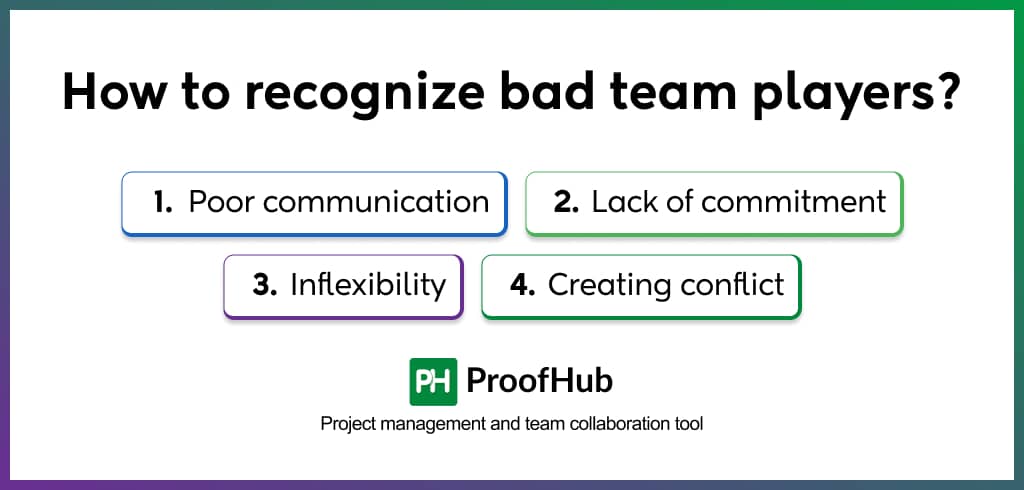 How to recognize bad team players?

1. Poor communication

2. Lack of commitment

3. Inflexibility

4. Creating conflict

PH ProofHub

Project management and team collaboration tool